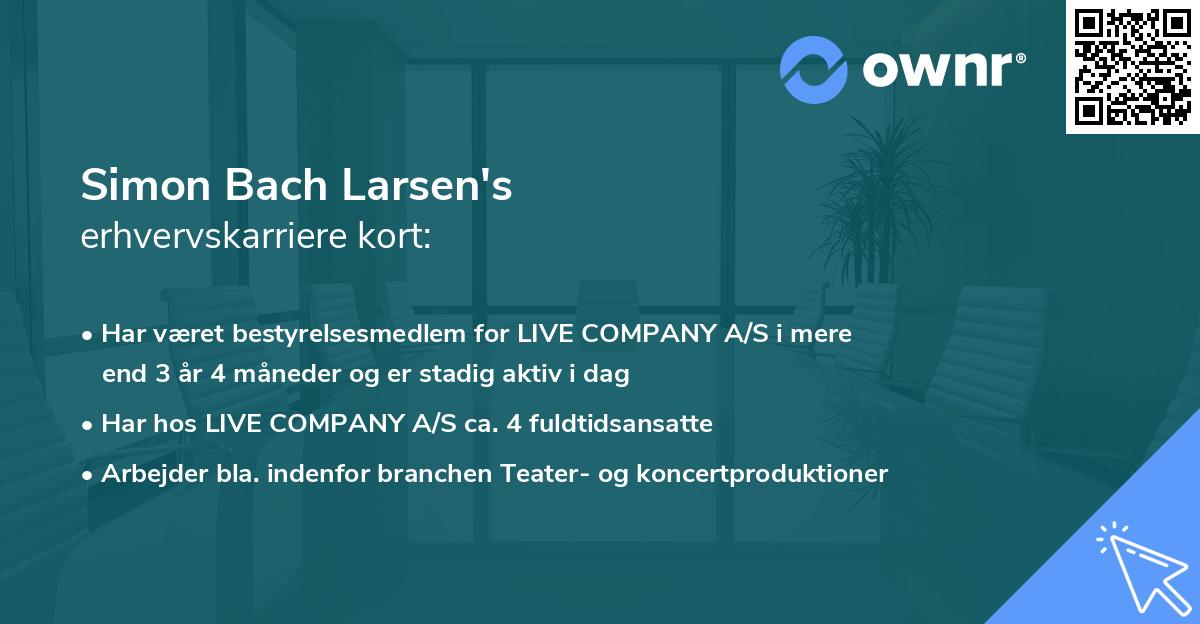 ownr®

Simon Bach Larsen's
erhvervskarriere kort:

• Har været bestyrelsesmedlem for LIVE COMPANY A/S i mere end 3 år 4 måneder og er stadig aktiv i dag

• Har hos LIVE COMPANY A/S ca. 4 fuldtidsansatte

• Arbejder bla. indenfor branchen Teater- og koncertproduktioner